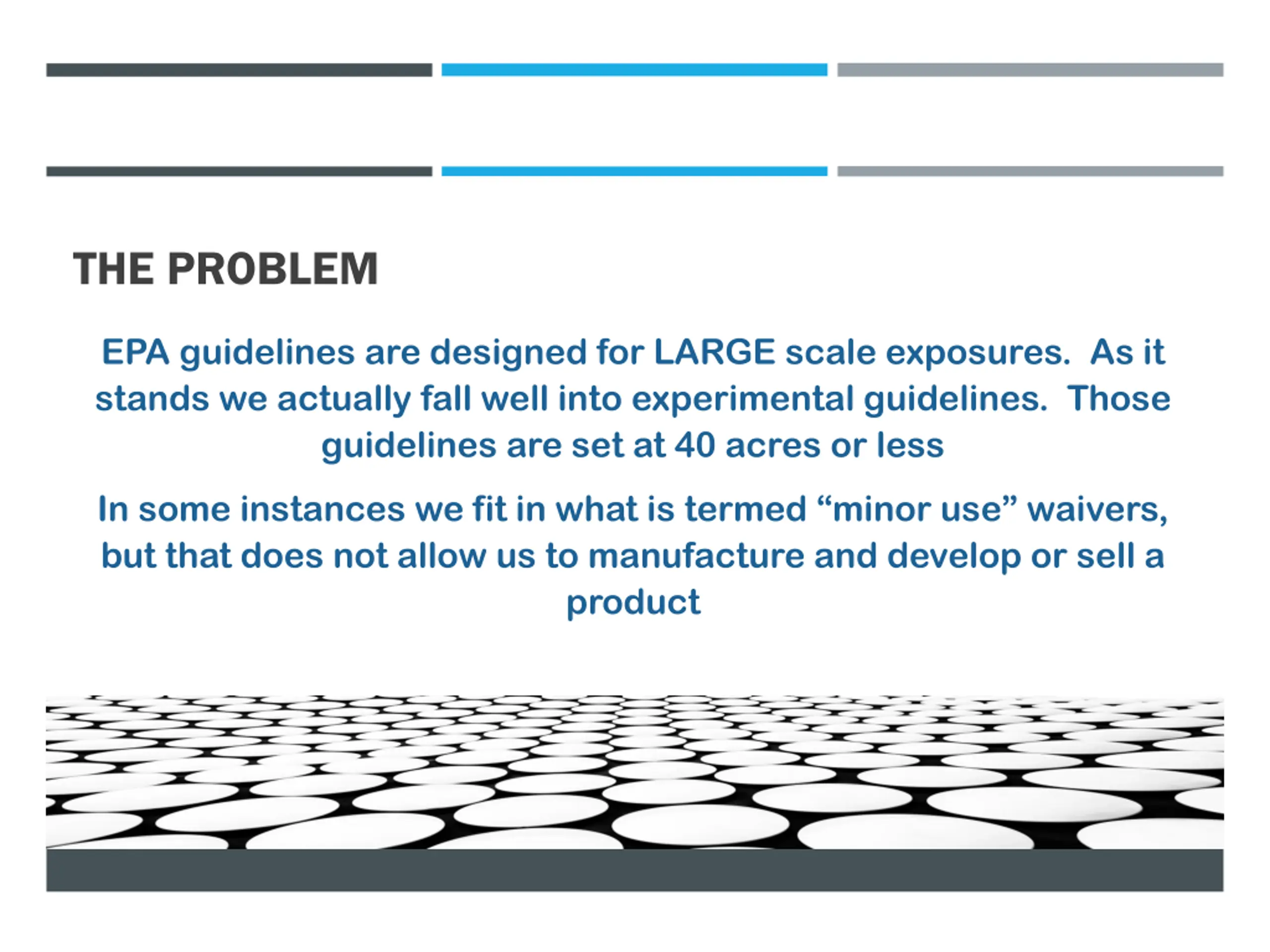 THE PROBLEM

EPA guidelines are designed for LARGE scale exposures. As it stands we actually fall well into experimental guidelines. Those guidelines are set at 40 acres or less

In some instances we fit in what is termed “minor use” waivers, but that does not allow us to manufacture and develop or sell a product